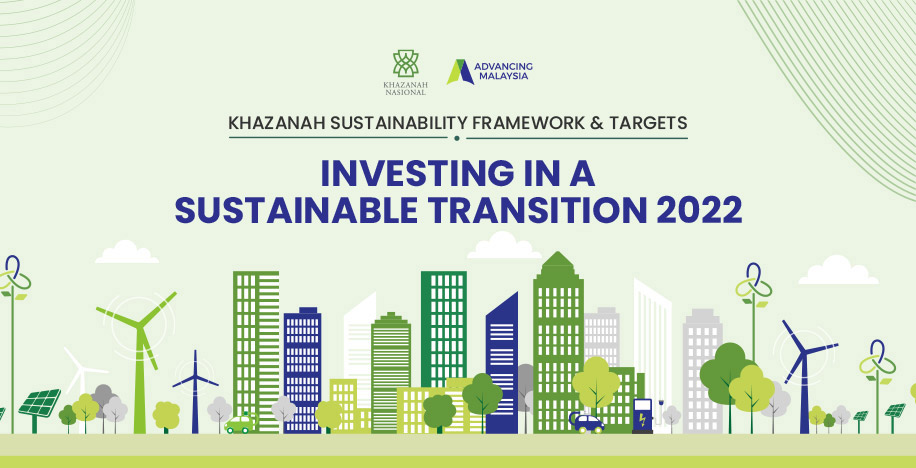 KHAZANAH NASIONAL

ADVANCING MALAYSIA

KHAZANAH SUSTAINABILITY FRAMEWORK & TARGETS

INVESTING IN A SUSTAINABLE TRANSITION 2022